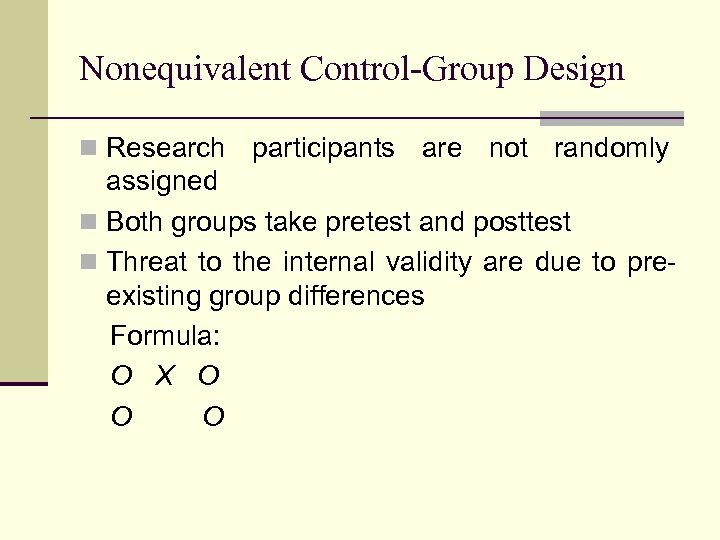 Nonequivalent Control-Group Design

Research participants are not randomly assigned

Both groups take pretest and posttest

Threat to the internal validity are due to pre-existing group differences

Formula:

O X O

O O